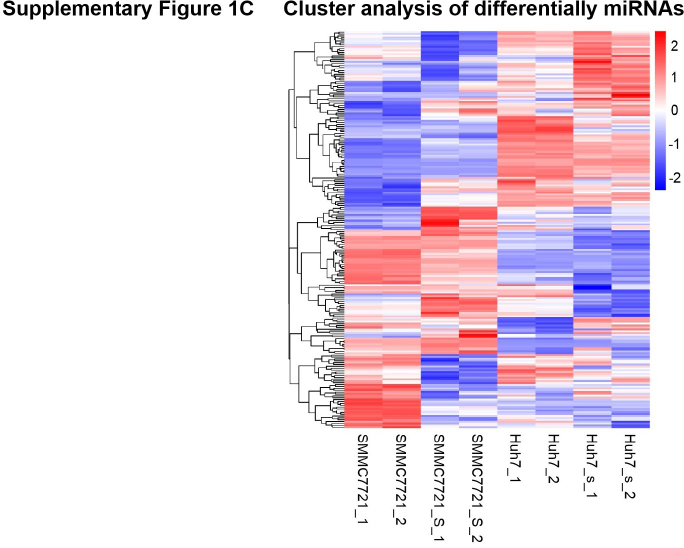 Supplementary Figure 1C

Cluster analysis of differentially miRNAs

2
1
0
-1
-2

SMMC7721_1
SMMC7721_2
SMMC7721_S_1
SMMC7721_S_2
Huh7_1
Huh7_2
Huh7_s_1
Huh7_s_2